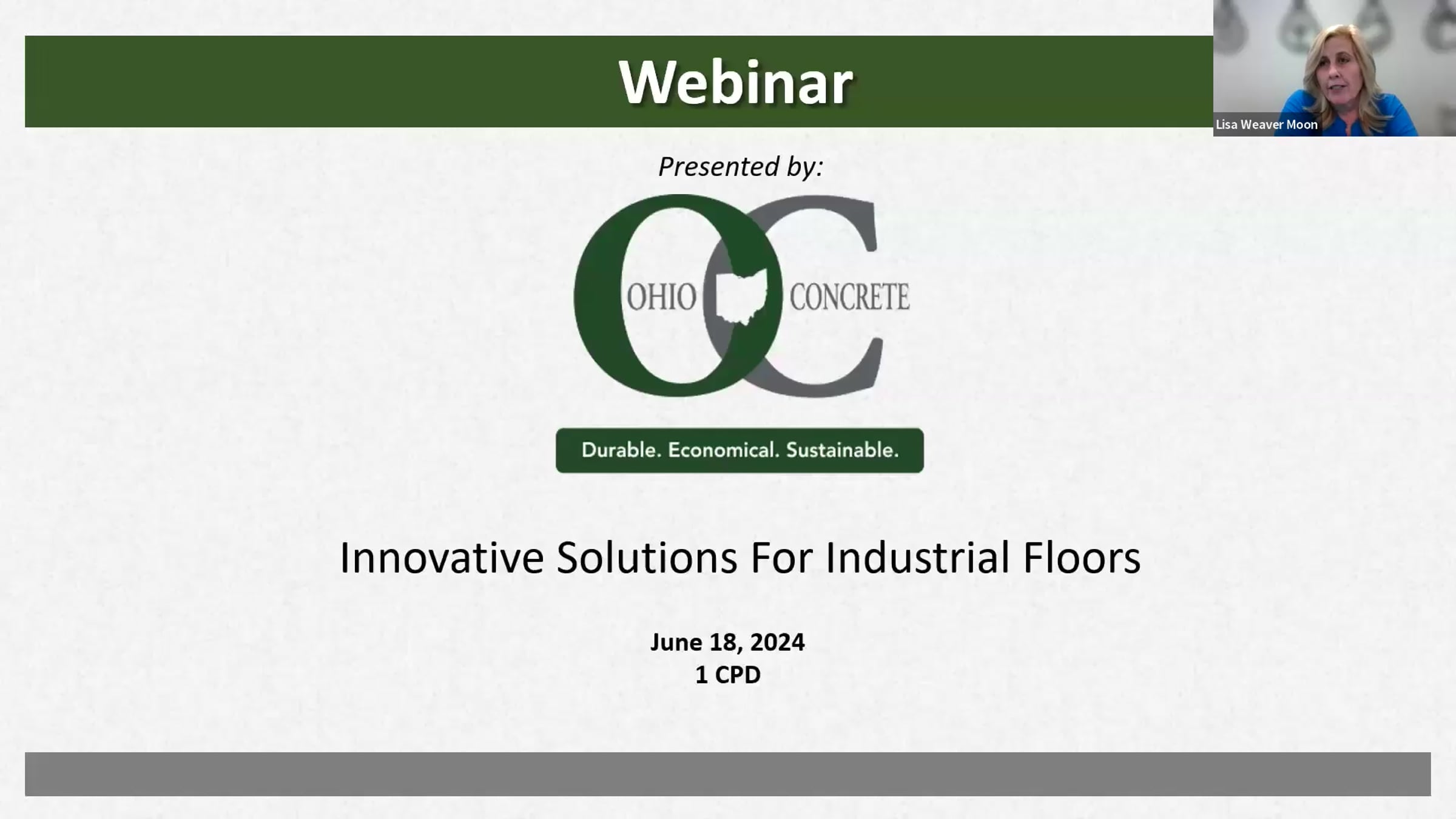 Webinar

Lisa Weaver Moon

Presented by:

OHIO CONCRETE

Durable. Economical. Sustainable.

Innovative Solutions For Industrial Floors

June 18, 2024
1 CPD